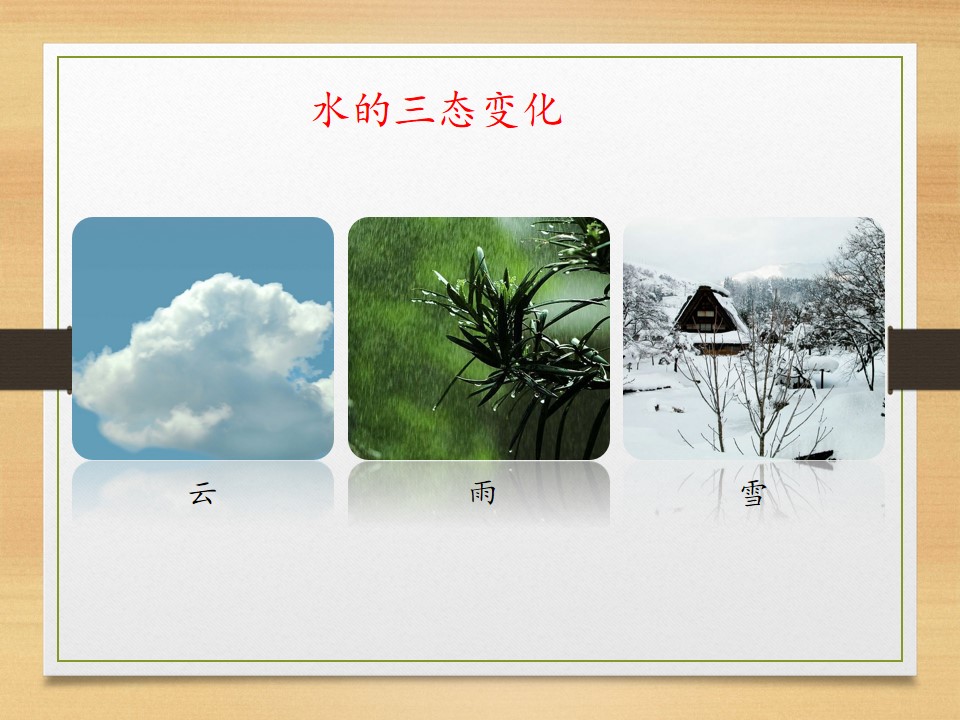 水的三态变化

云

雨

雪